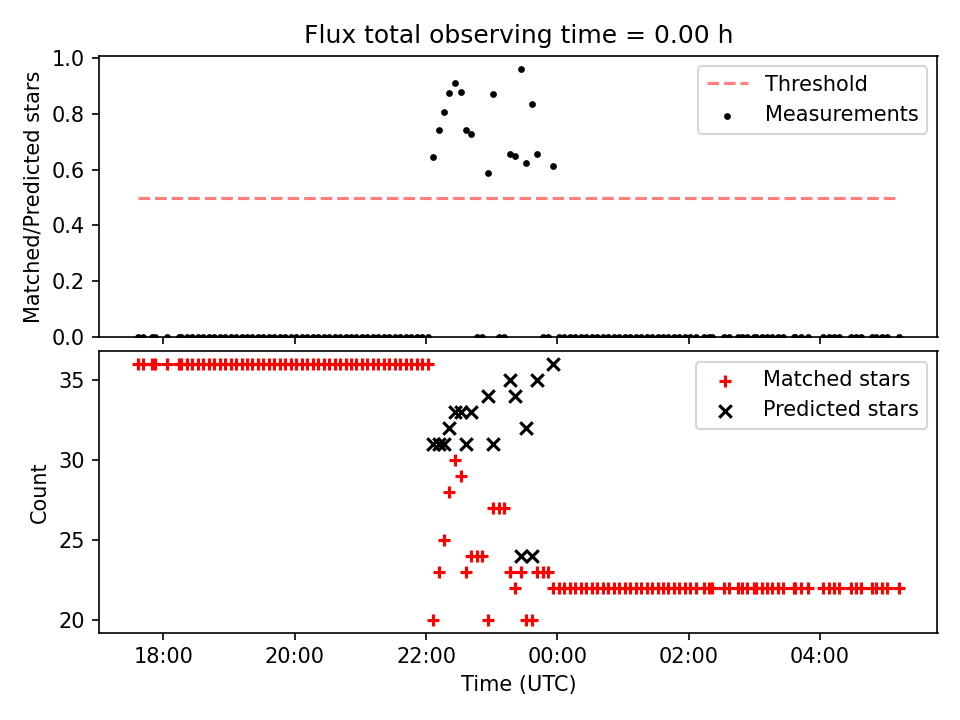 Flux total observing time = 0.00 h

Matched/Predicted stars

1.0
0.8
0.6
0.4
0.2
0.0

Threshold
Measurements

Count

35
30
25
20

Matched stars
Predicted stars

18:00
20:00
22:00
00:00
02:00
04:00

Time (UTC)